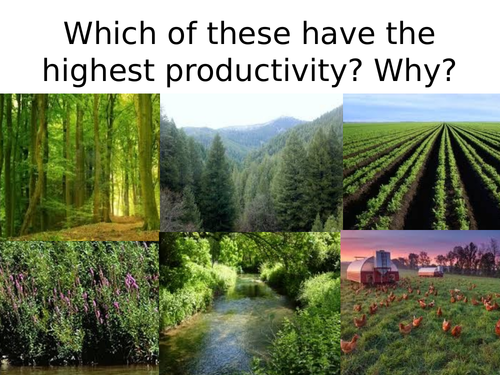 Which of these have the highest productivity? Why?